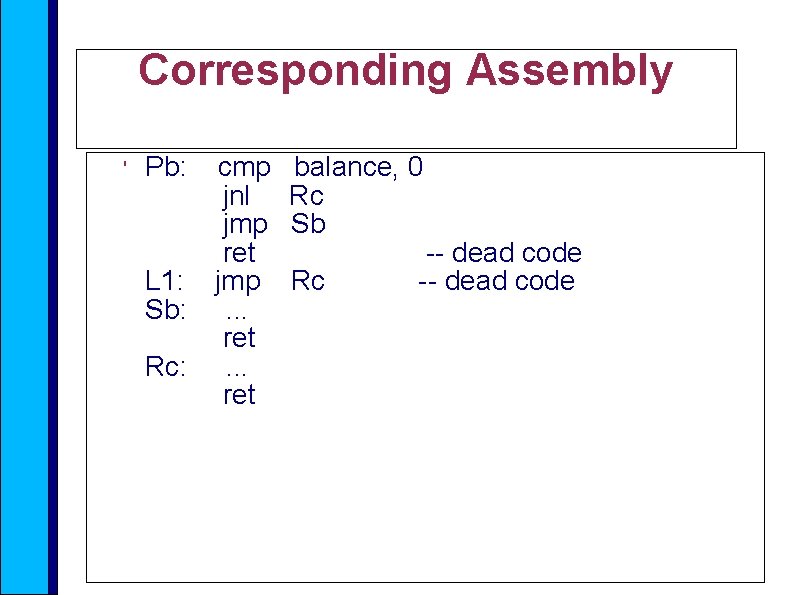 Corresponding Assembly

Pb: cmp balance, 0
jnl Rc
jmp Sb
ret -- dead code
L1: jmp Rc -- dead code
Sb: ...
ret
Rc: ...
ret